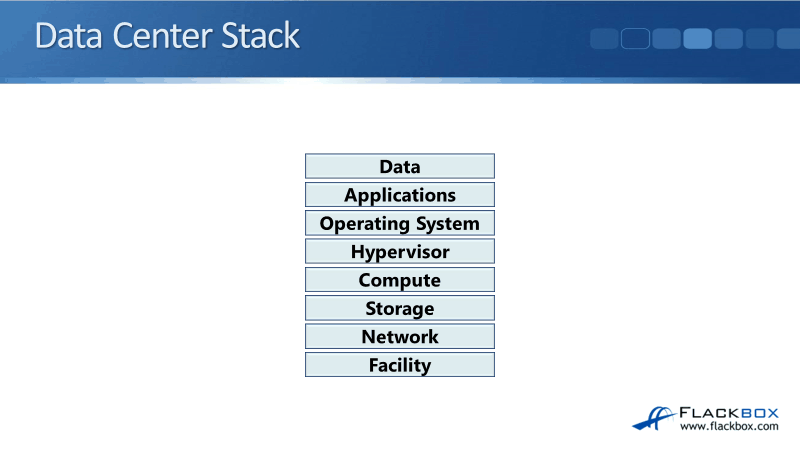 Data Center Stack

Data
Applications
Operating System
Hypervisor
Compute
Storage
Network
Facility

FLACKBOX
www.flackbox.com